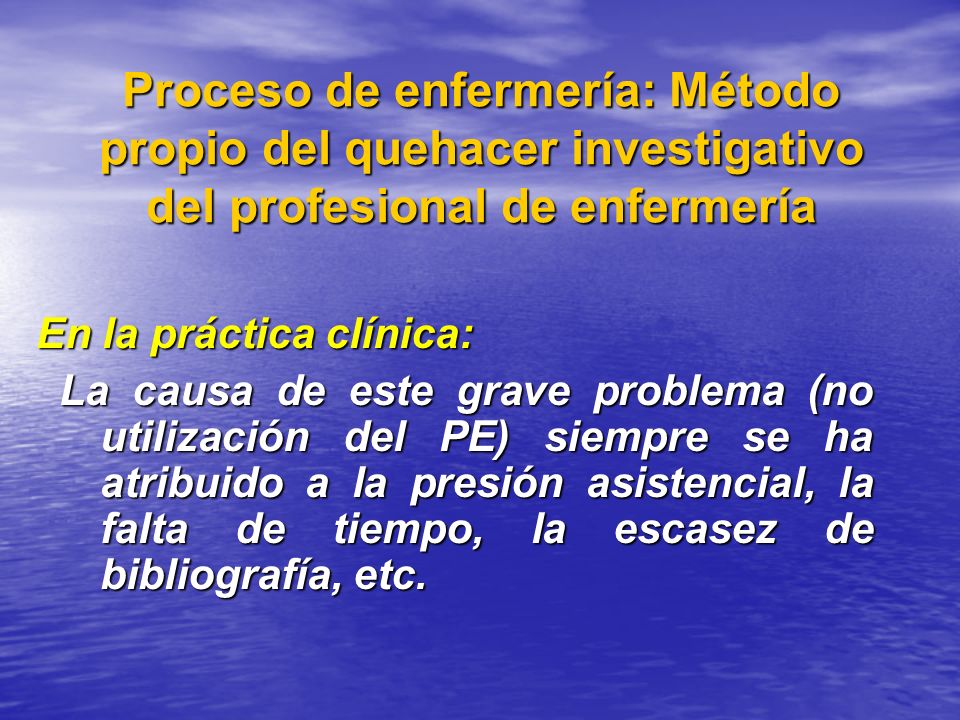 Proceso de enfermería: Método propio del quehacer investigativo del profesional de enfermería

En la práctica clínica:

La causa de este grave problema (no utilización del PE) siempre se ha atribuido a la presión asistencial, la falta de tiempo, la escasez de bibliografía, etc.